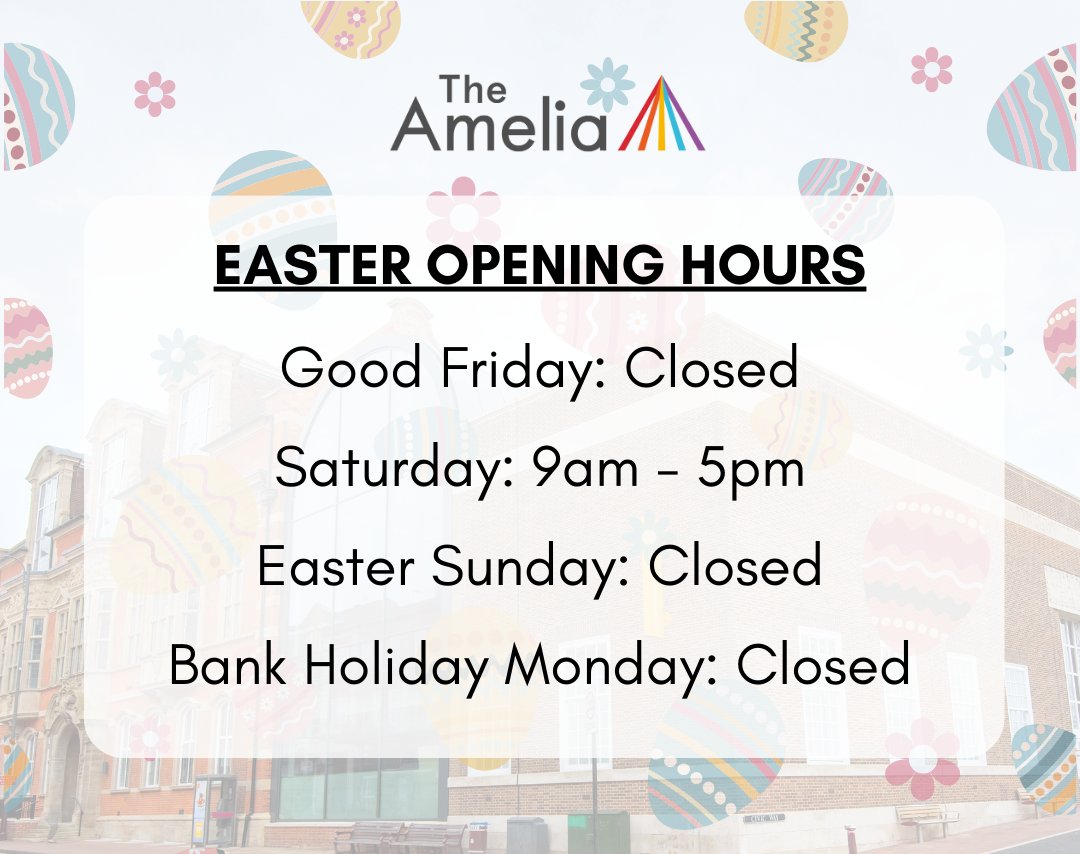 The Amelia

EASTER OPENING HOURS

Good Friday: Closed

Saturday: 9am - 5pm

Easter Sunday: Closed

Bank Holiday Monday: Closed